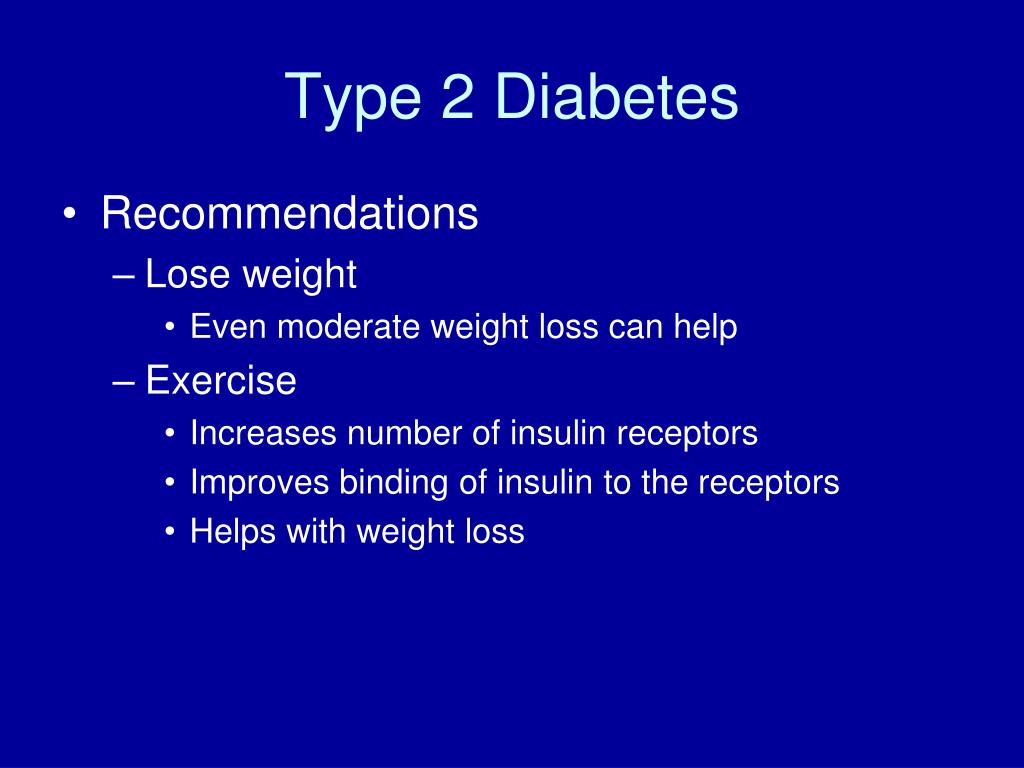 Type 2 Diabetes

• Recommendations
– Lose weight
• Even moderate weight loss can help
– Exercise
• Increases number of insulin receptors
• Improves binding of insulin to the receptors
• Helps with weight loss